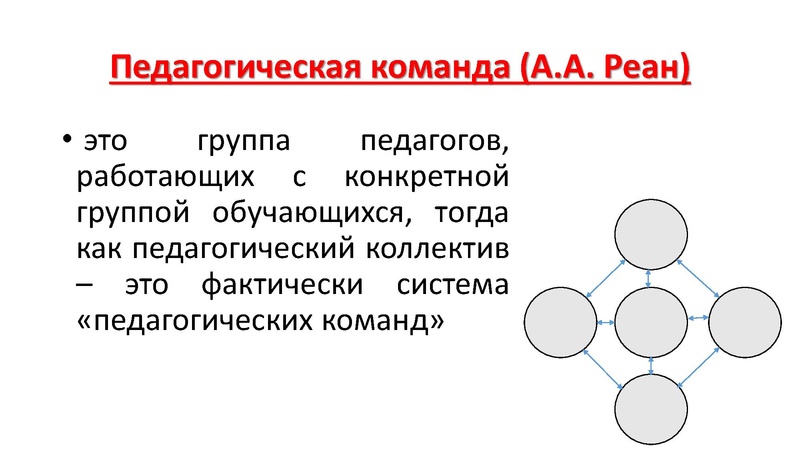 Педагогическая команда (А.А. Реан)

• это группа педагогов, работающих с конкретной группой обучающихся, тогда как педагогический коллектив – это фактически система «педагогических команд»